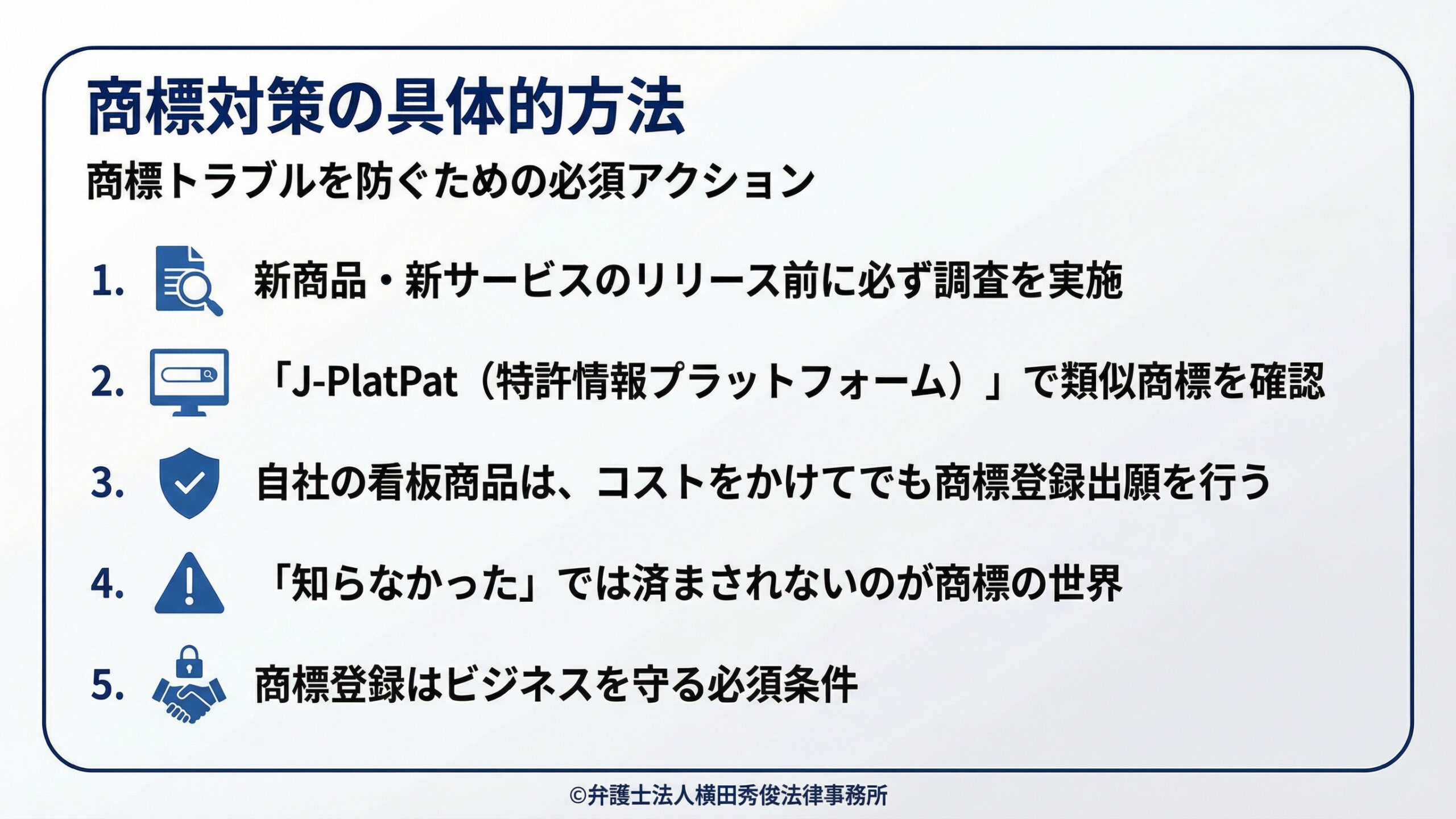 商標対策の具体的方法

商標トラブルを防ぐための必須アクション

1. 新商品・新サービスのリリース前に必ず調査を実施

2. 「J-PlatPat（特許情報プラットフォーム）」で類似商標を確認

3. 自社の看板商品は、コストをかけてでも商標登録出願を行う

4. 「知らなかった」では済まされないのが商標の世界

5. 商標登録はビジネスを守る必須条件

©弁護士法人横田秀俊法律事務所